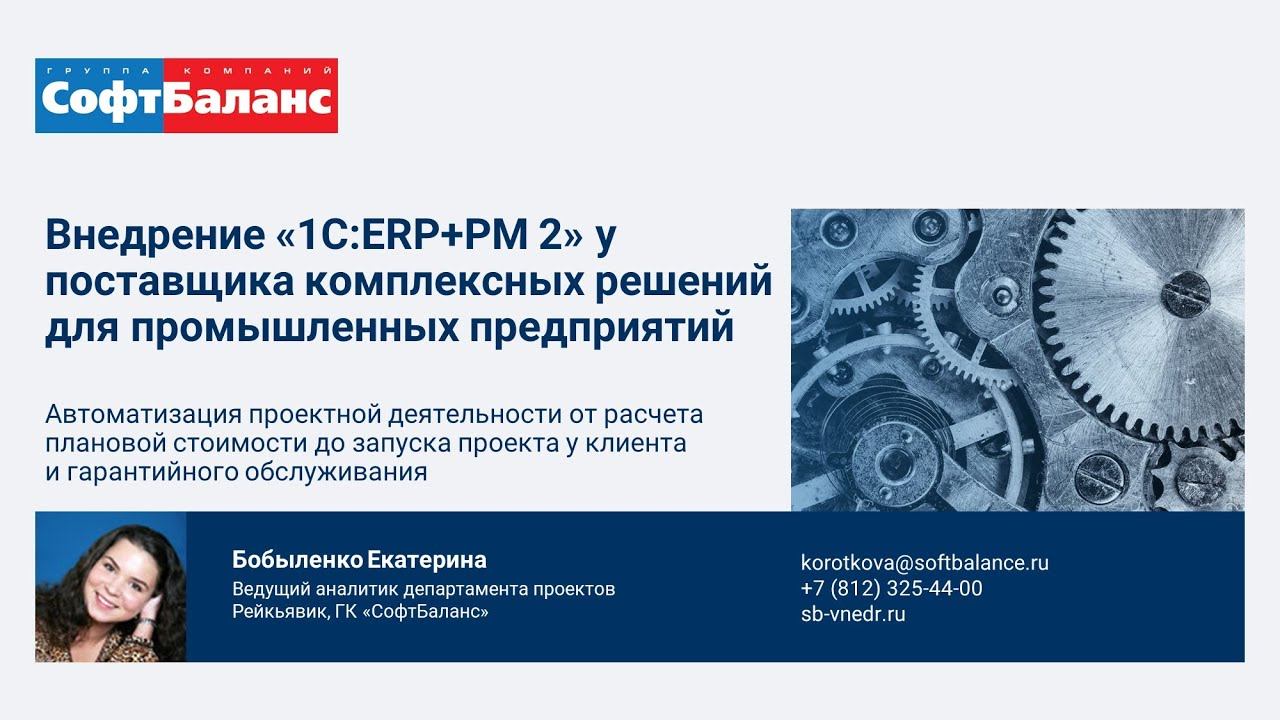 ГРУППА КОМПАНИЙ
СофтБаланс

Внедрение «1С:ERP+PM 2» у поставщика комплексных решений для промышленных предприятий

Автоматизация проектной деятельности от расчета плановой стоимости до запуска проекта у клиента и гарантийного обслуживания

Бобыленко Екатерина
Ведущий аналитик департамента проектов Рейкьявик, ГК «СофтБаланс»

korotkova@softbalance.ru
+7 (812) 325-44-00
sb-vnedr.ru